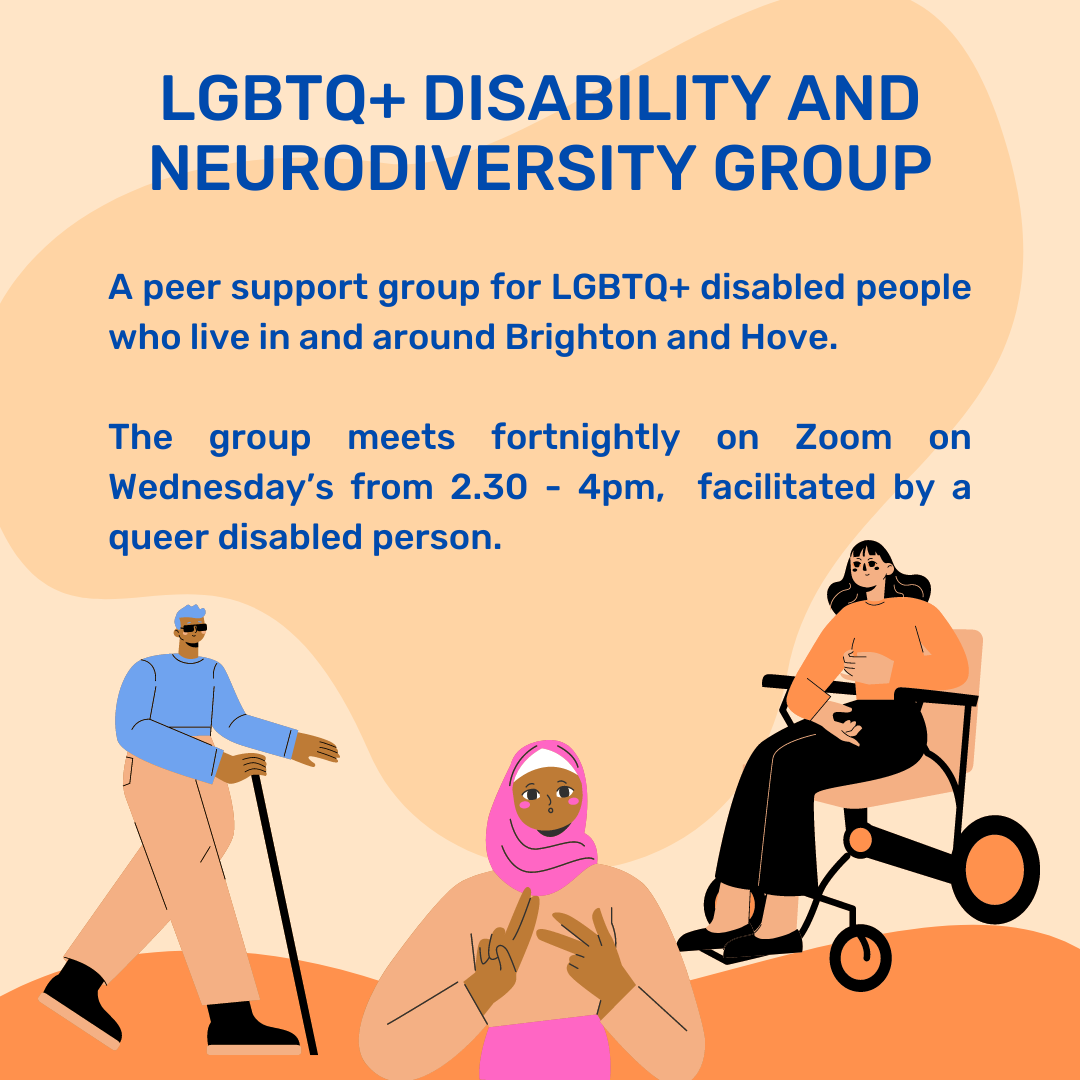 LGBTQ+ DISABILITY AND NEURODIVERSITY GROUP

A peer support group for LGBTQ+ disabled people who live in and around Brighton and Hove.

The group meets fortnightly on Zoom on Wednesday’s from 2.30 - 4pm, facilitated by a queer disabled person.